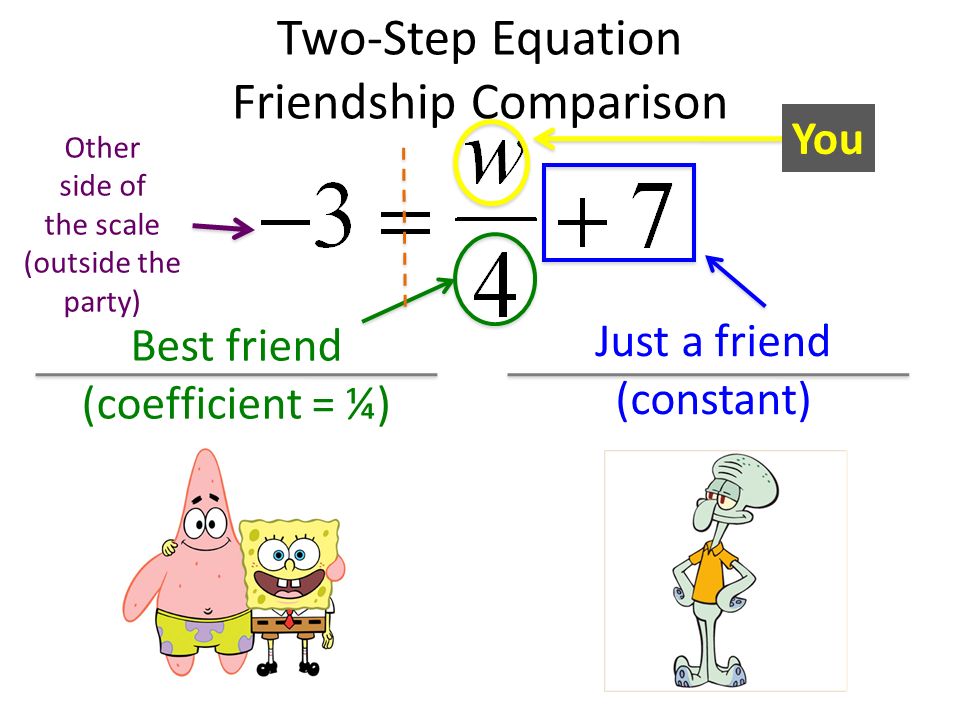 Two-Step Equation
Friendship Comparison

You

Other side of the scale (outside the party)

$-3 = \frac{w}{4} + 7$

Best friend
(coefficient = ¼)

Just a friend
(constant)